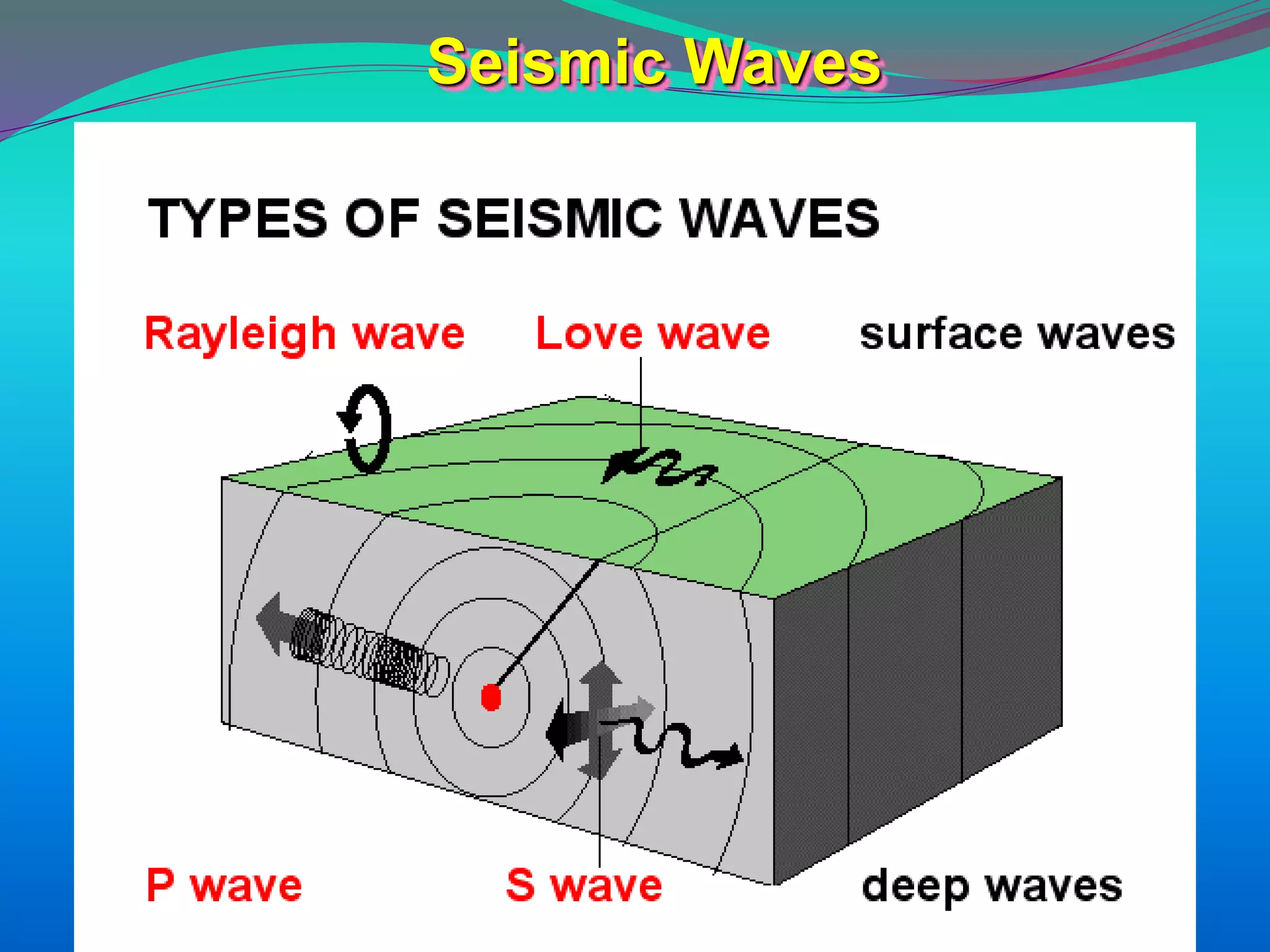 Seismic Waves

TYPES OF SEISMIC WAVES

Rayleigh wave Love wave surface waves

P wave S wave deep waves